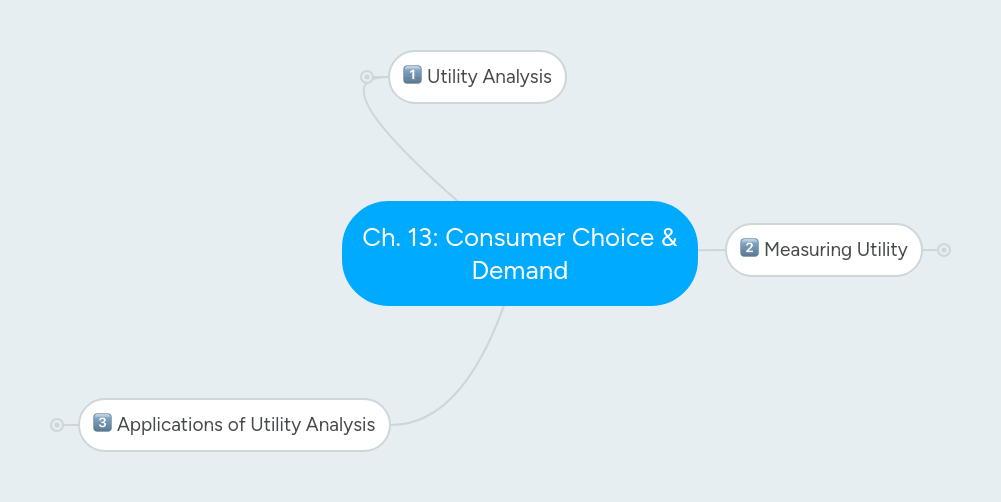 1 Utility Analysis

Ch. 13: Consumer Choice & Demand

2 Measuring Utility

3 Applications of Utility Analysis